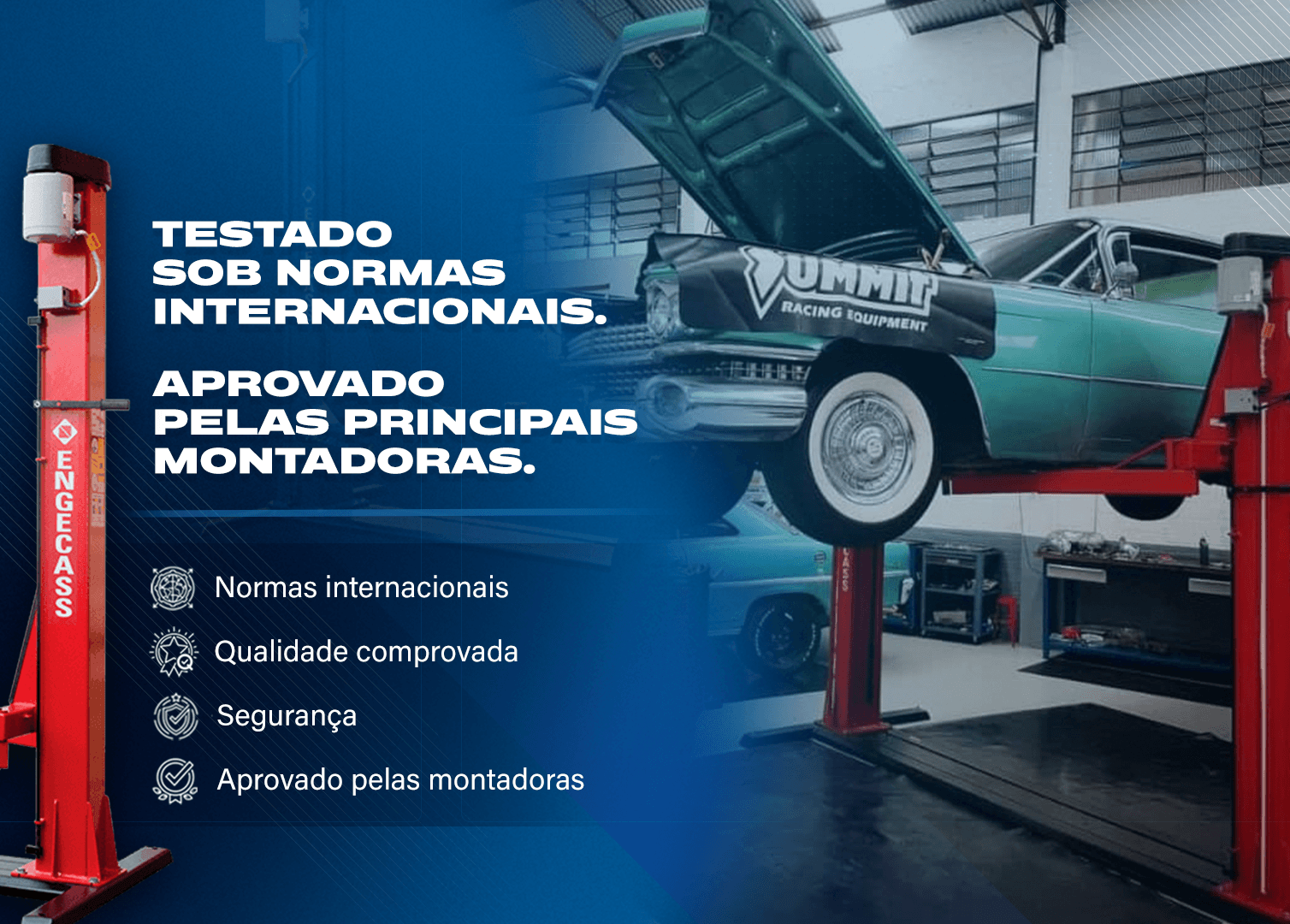 ENGECASS

TESTADO SOB NORMAS INTERNACIONAIS.

APROVADO PELAS PRINCIPAIS MONTADORAS.

Normas internacionais

Qualidade comprovada

Segurança

Aprovado pelas montadoras

SUMMIT RACING EQUIPMENT